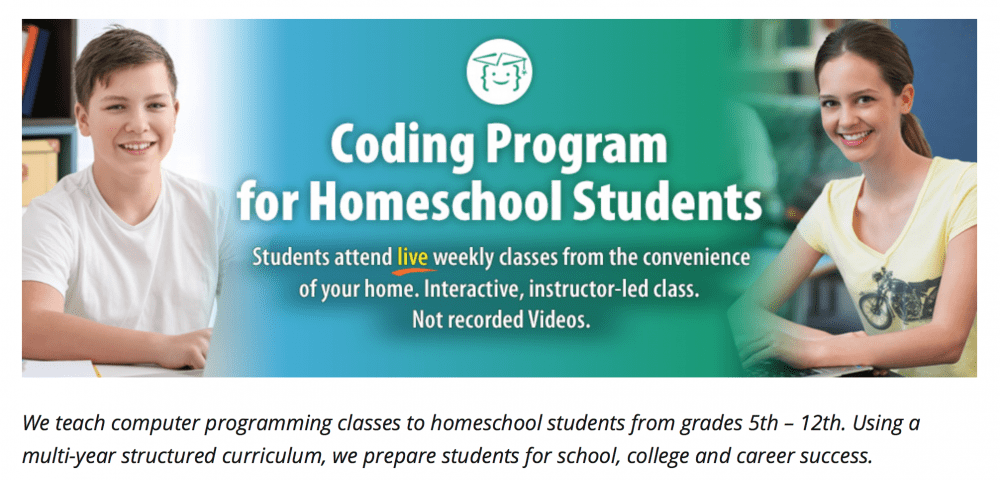 Coding Program for Homeschool Students

Students attend live weekly classes from the convenience of your home. Interactive, instructor-led class. Not recorded Videos.

We teach computer programming classes to homeschool students from grades 5th – 12th. Using a multi-year structured curriculum, we prepare students for school, college and career success.